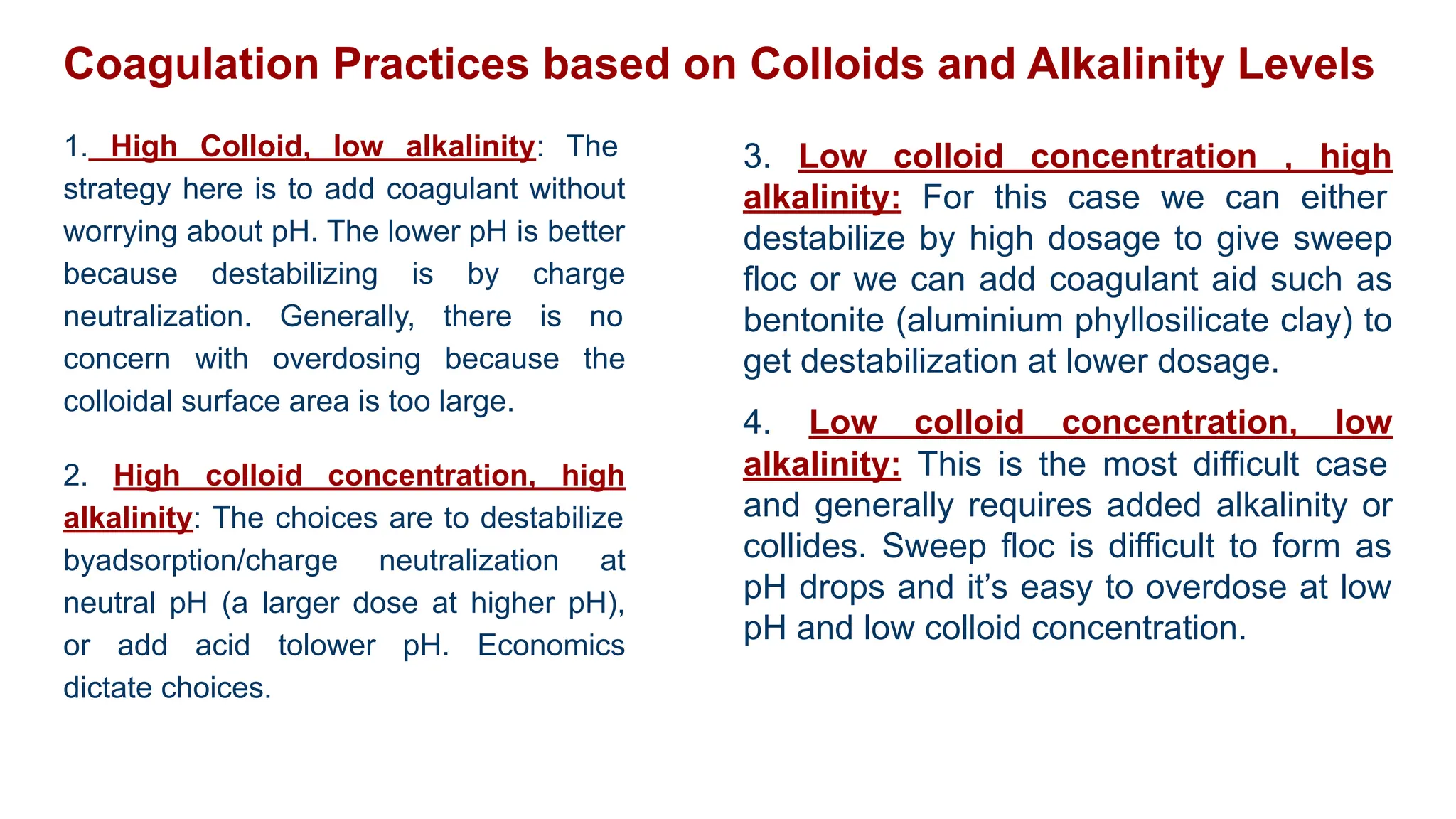 Coagulation Practices based on Colloids and Alkalinity Levels

1. High Colloid, low alkalinity: The strategy here is to add coagulant without worrying about pH. The lower pH is better because destabilizing is by charge neutralization. Generally, there is no concern with overdosing because the colloidal surface area is too large.

2. High colloid concentration, high alkalinity: The choices are to destabilize byadsorption/charge neutralization at neutral pH (a larger dose at higher pH), or add acid tolower pH. Economics dictate choices.

3. Low colloid concentration , high alkalinity: For this case we can either destabilize by high dosage to give sweep floc or we can add coagulant aid such as bentonite (aluminium phyllosilicate clay) to get destabilization at lower dosage.

4. Low colloid concentration, low alkalinity: This is the most difficult case and generally requires added alkalinity or collides. Sweep floc is difficult to form as pH drops and it's easy to overdose at low pH and low colloid concentration.